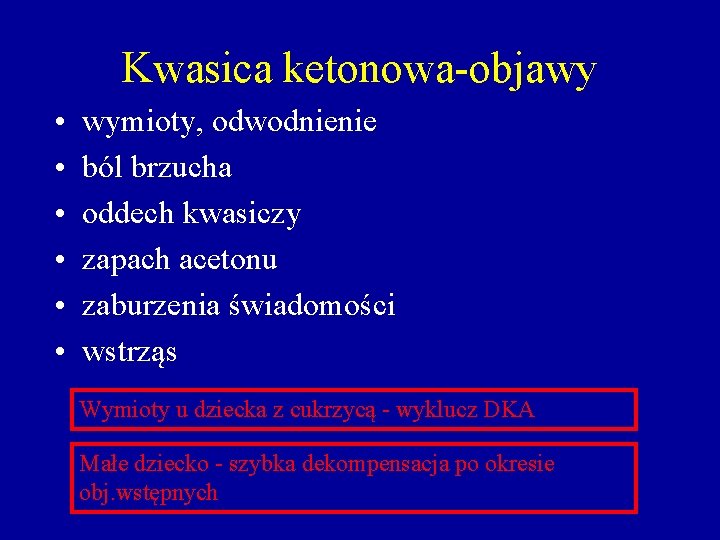 Kwasica ketonowa-objawy

• wymioty, odwodnienie
• ból brzucha
• oddech kwasiczy
• zapach acetonu
• zaburzenia świadomości
• wstrząs

Wymioty u dziecka z cukrzycą - wyklucz DKA

Małe dziecko - szybka dekompensacja po okresie obj.wstępnych